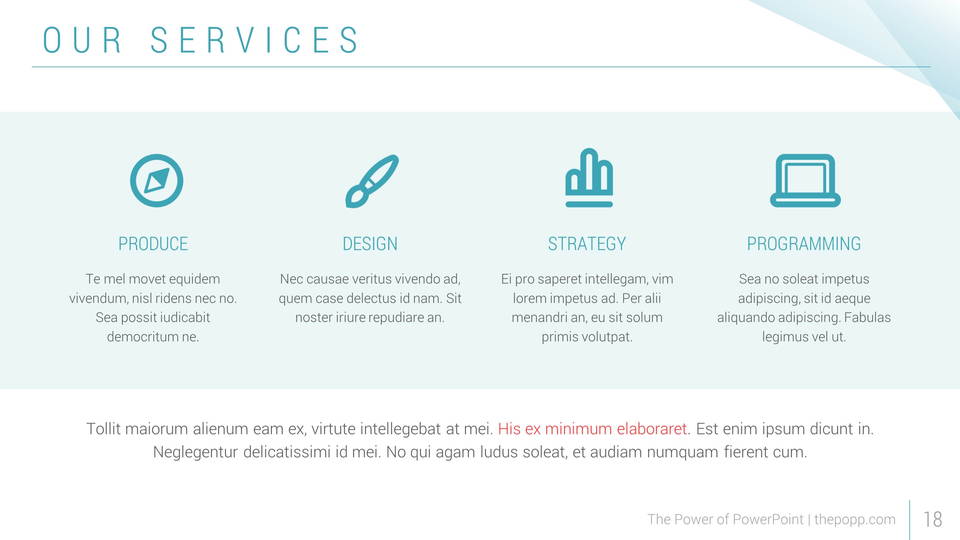 OUR SERVICES

PRODUCE

Te mel movet equidem vivendum, nisl ridens nec no. Sea possit iudicabit democritum ne.

DESIGN

Nec causae veritus vivendo ad, quem case delectus id nam. Sit noster iriure repudiare an.

STRATEGY

Ei pro saperet intellegam, vim lorem impetus ad. Per alii menandri an, eu sit solum primis volutpat.

PROGRAMMING

Sea no soleat impetus adipiscing, sit id aeque aliquando adipiscing. Fabulas legimus vel ut.

Tollit maiorum alienum eam ex, virtute intellegebat at mei. His ex minimum elaboraret. Est enim ipsum dicunt in. Neglegentur delicatissimi id mei. No qui agam ludus soleat, et audiam numquam fierent cum.

The Power of PowerPoint | thepopp.com 18